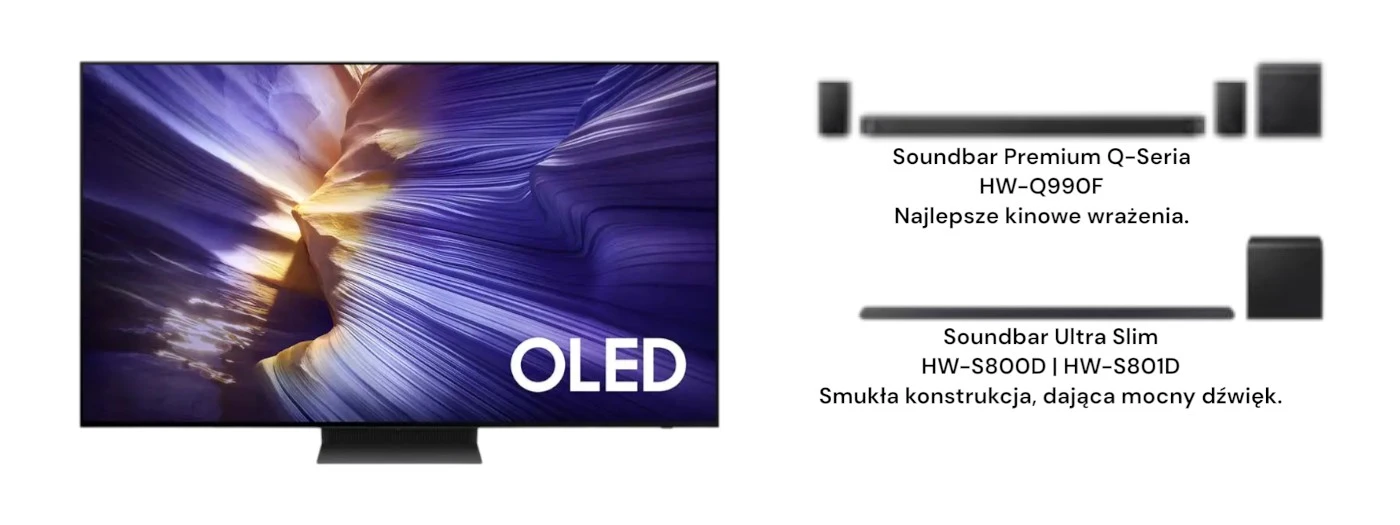 OLED

Soundbar Premium Q-Seria
HW-Q990F
Najlepsze kinowe wrażenia.

Soundbar Ultra Slim
HW-S800D | HW-S801D
Smukła konstrukcja, dająca mocny dźwięk.